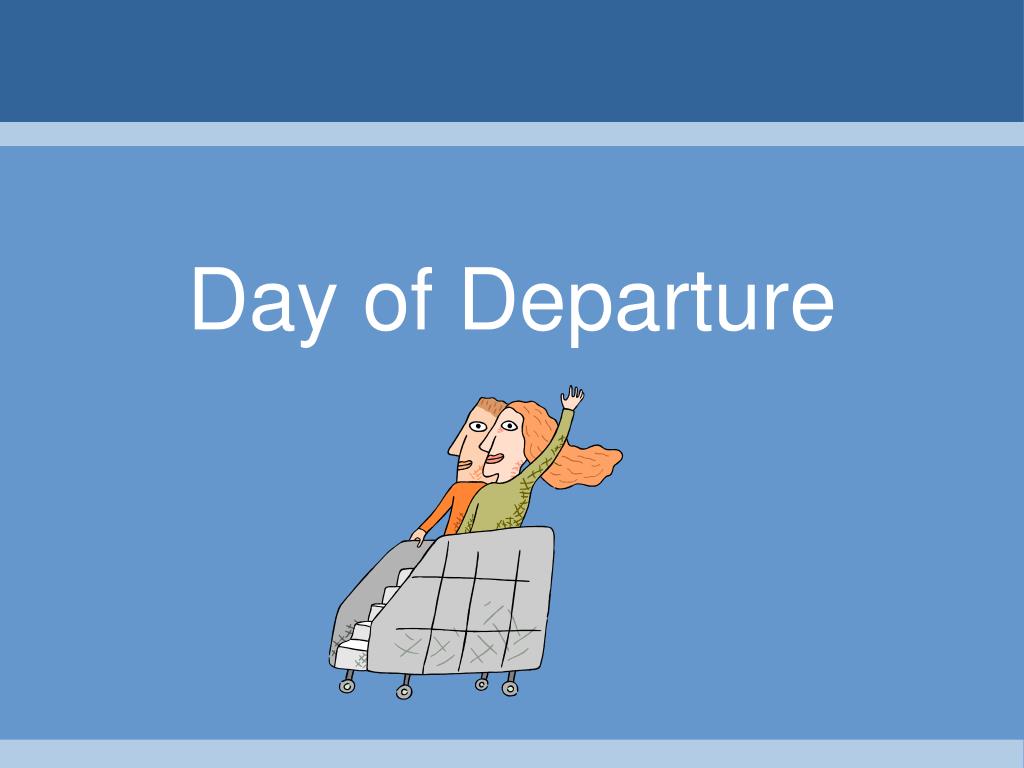 Day of Departure